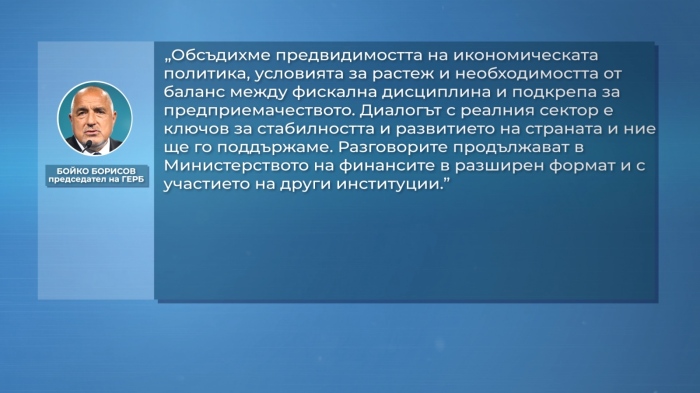 БОЙКО БОРИСОВ
председател на ГЕРБ

„Обсъдихме предвидимостта на икономическата политика, условията за растеж и необходимостта от баланс между фискална дисциплина и подкрепа за предприемачеството. Диалогът с реалния сектор е ключов за стабилността и развитието на страната и ние ще го поддържаме. Разговорите продължават в Министерството на финансите в разширен формат и с участието на други институции."